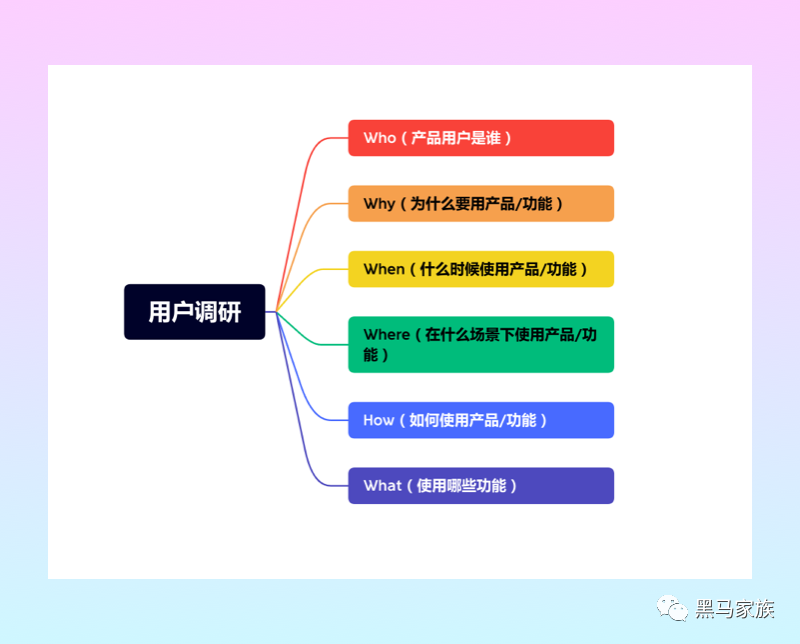 用户调研

Who（产品用户是谁）

Why（为什么要用产品/功能）

When（什么时候使用产品/功能）

Where（在什么场景下使用产品/功能）

How（如何使用产品/功能）

What（使用哪些功能）

黑马家族